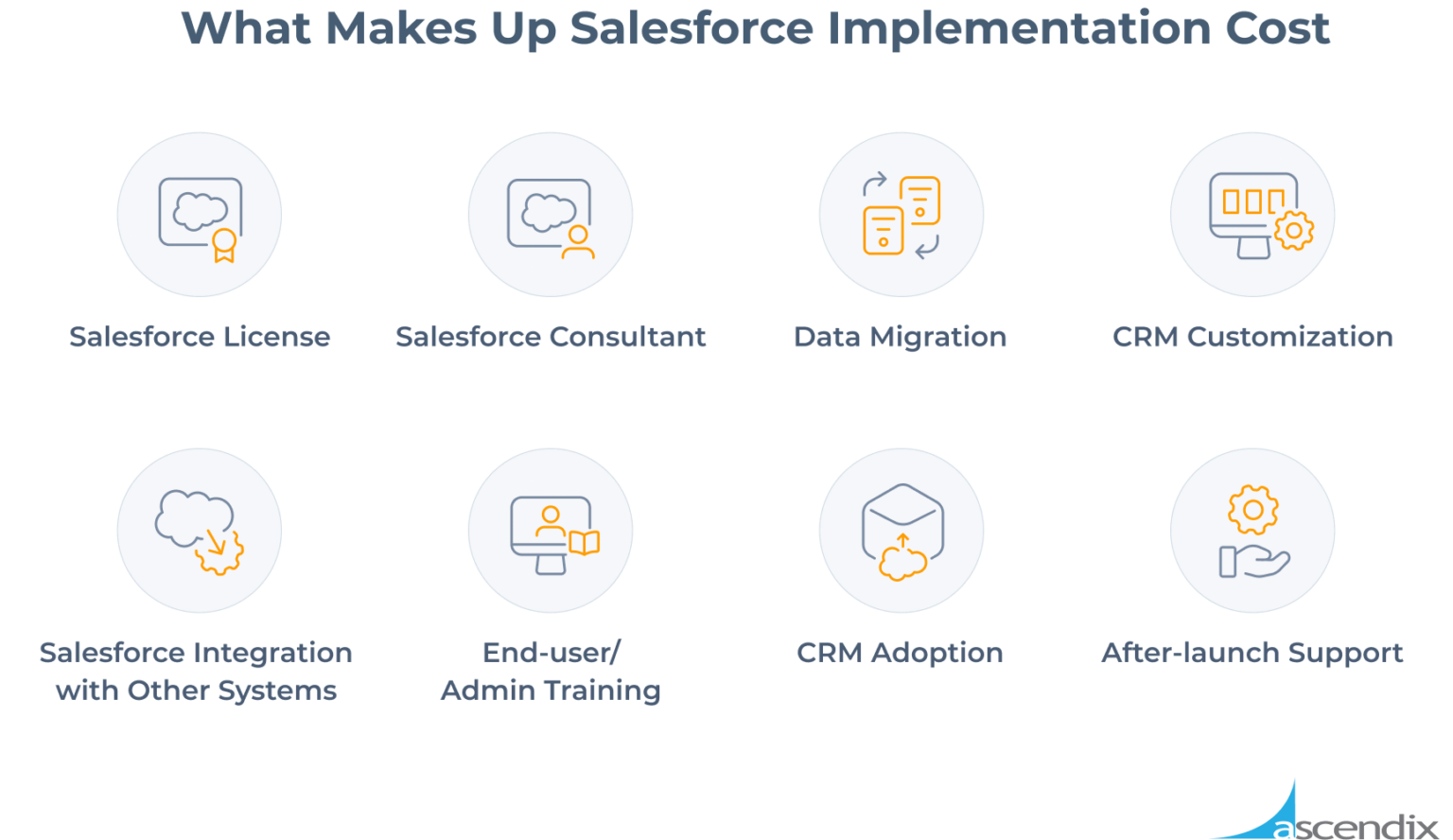 What Makes Up Salesforce Implementation Cost

Salesforce License

Salesforce Consultant

Data Migration

CRM Customization

Salesforce Integration with Other Systems

End-user/ Admin Training

CRM Adoption

After-launch Support

ascendix